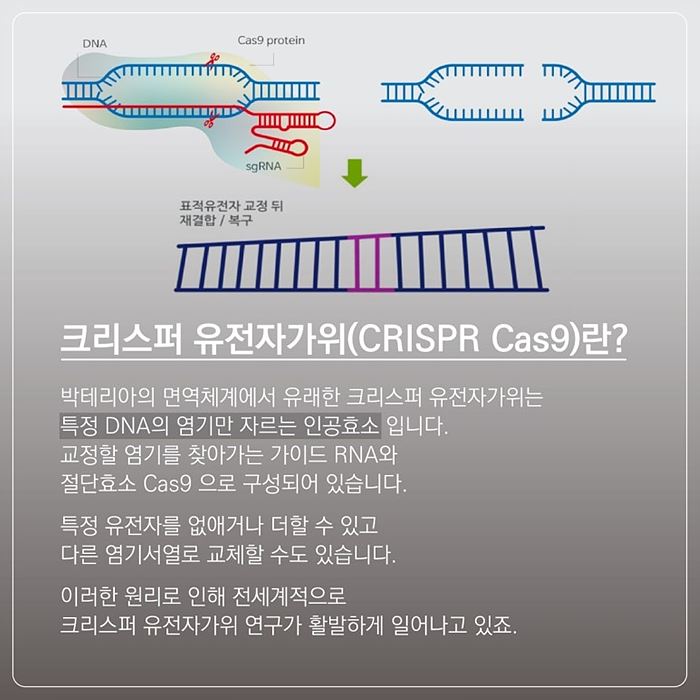 DNA
Cas9 protein
sgRNA
표적유전자 교정 뒤
재결합 / 복구

크리스퍼 유전자가위(CRISPR Cas9)란?

박테리아의 면역체계에서 유래한 크리스퍼 유전자가위는
특정 DNA의 염기만 자르는 인공효소 입니다.
교정할 염기를 찾아가는 가이드 RNA와
절단효소 Cas9 으로 구성되어 있습니다.

특정 유전자를 없애거나 더할 수 있고
다른 염기서열로 교체할 수도 있습니다.

이러한 원리로 인해 전세계적으로
크리스퍼 유전자가위 연구가 활발하게 일어나고 있죠.